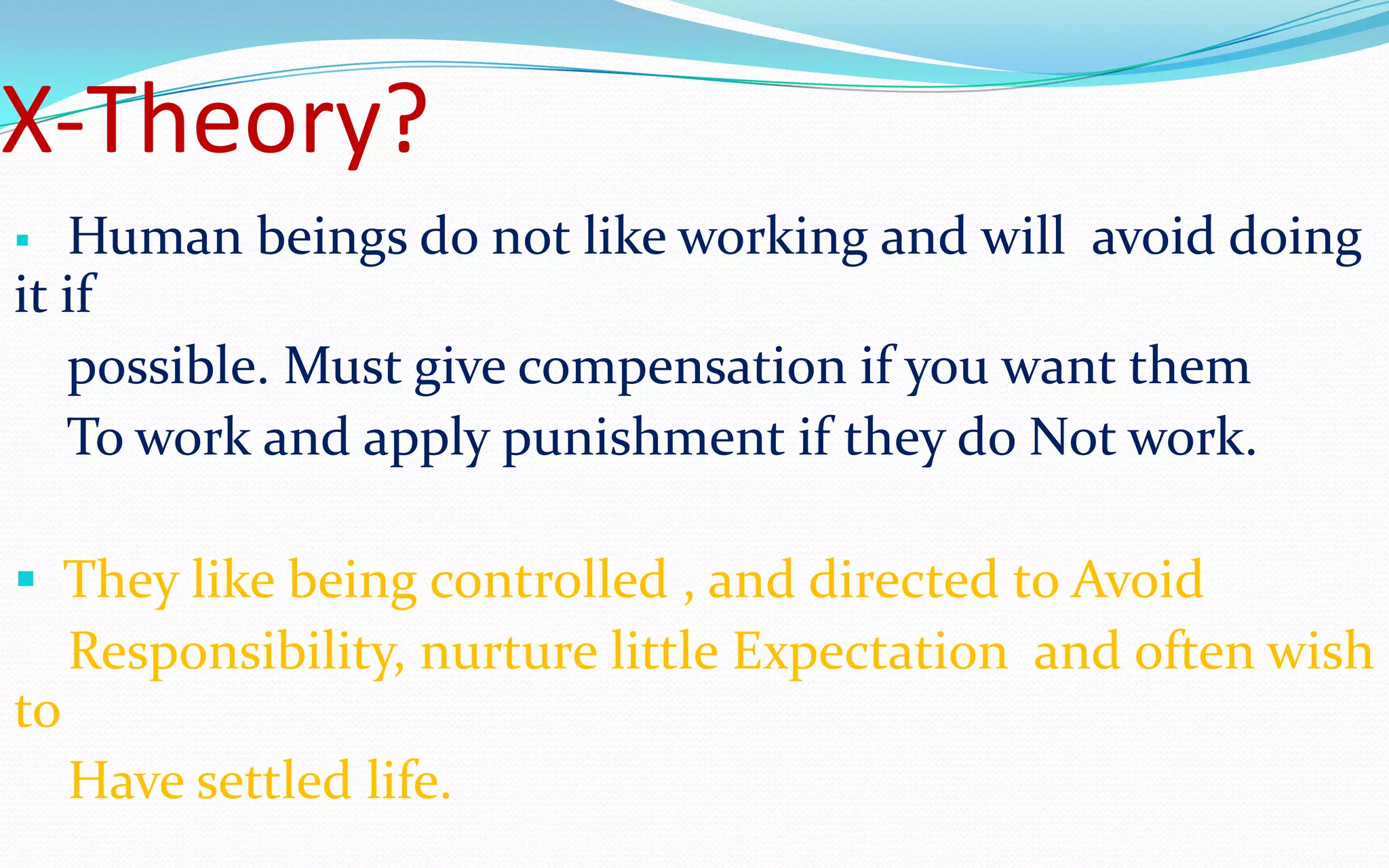 X-Theory?

▪ Human beings do not like working and will avoid doing it if
possible. Must give compensation if you want them
To work and apply punishment if they do Not work.

▪ They like being controlled , and directed to Avoid
Responsibility, nurture little Expectation and often wish to
Have settled life.